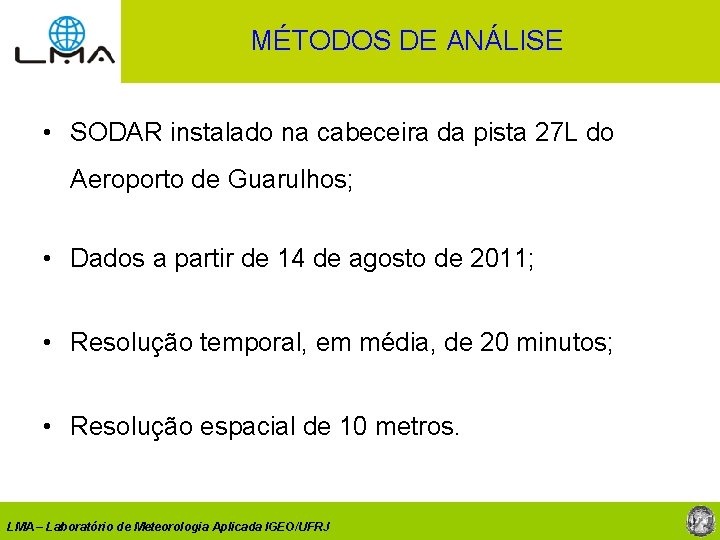 LMA

MÉTODOS DE ANÁLISE

• SODAR instalado na cabeceira da pista 27L do Aeroporto de Guarulhos;

• Dados a partir de 14 de agosto de 2011;

• Resolução temporal, em média, de 20 minutos;

• Resolução espacial de 10 metros.

LMA – Laboratório de Meteorologia Aplicada IGEO/UFRJ